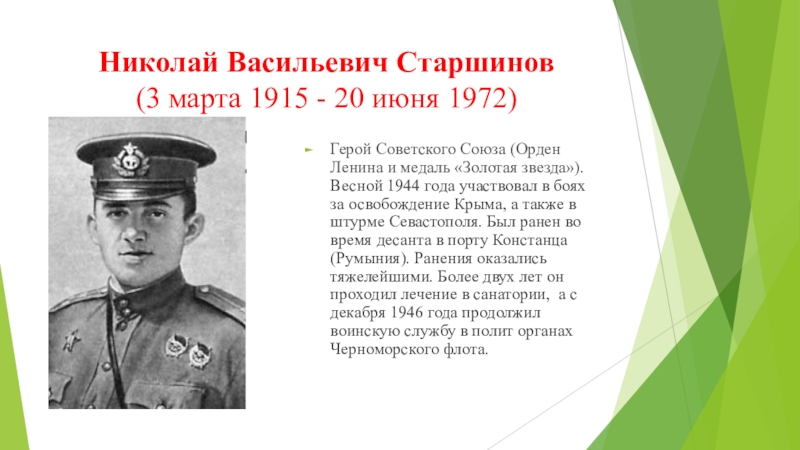 Николай Васильевич Старшинов
(3 марта 1915 - 20 июня 1972)

Герой Советского Союза (Орден Ленина и медаль «Золотая звезда»). Весной 1944 года участвовал в боях за освобождение Крыма, а также в штурме Севастополя. Был ранен во время десанта в порту Констанца (Румыния). Ранения оказались тяжелейшими. Более двух лет он проходил лечение в санатории, а с декабря 1946 года продолжил воинскую службу в полит органах Черноморского флота.